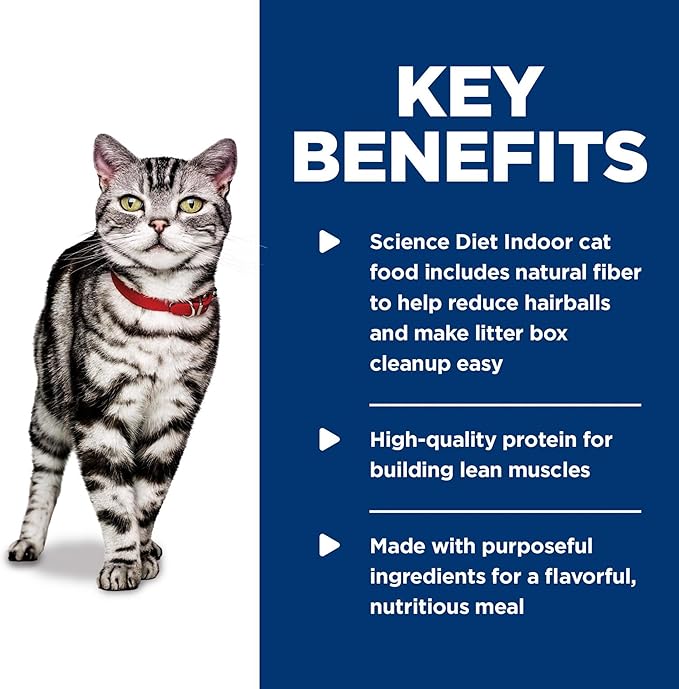 KEY BENEFITS

Science Diet Indoor cat food includes natural fiber to help reduce hairballs and make litter box cleanup easy

High-quality protein for building lean muscles

Made with purposeful ingredients for a flavorful, nutritious meal